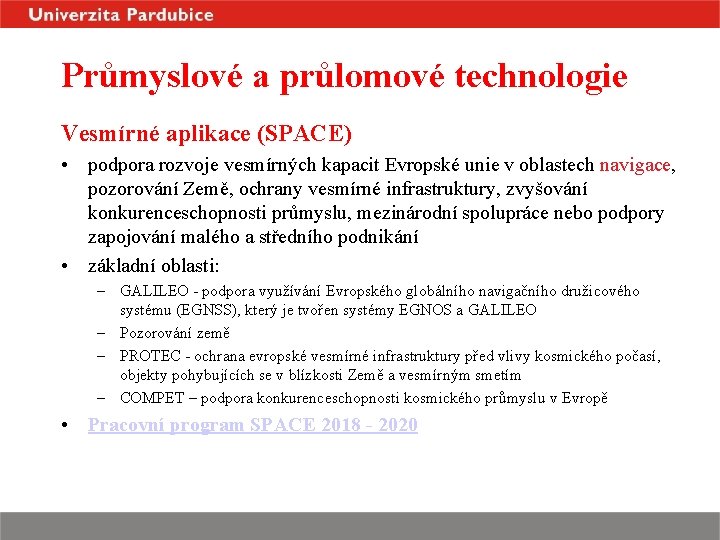 Univerzita Pardubice

Průmyslové a průlomové technologie

Vesmírné aplikace (SPACE)

• podpora rozvoje vesmírných kapacit Evropské unie v oblastech navigace, pozorování Země, ochrany vesmírné infrastruktury, zvyšování konkurenceschopnosti průmyslu, mezinárodní spolupráce nebo podpory zapojování malého a středního podnikání

• základní oblasti:
– GALILEO - podpora využívání Evropského globálního navigačního družicového systému (EGNSS), který je tvořen systémy EGNOS a GALILEO
– Pozorování země
– PROTEC - ochrana evropské vesmírné infrastruktury před vlivy kosmického počasí, objekty pohybujících se v blízkosti Země a vesmírným smetím
– COMPET – podpora konkurenceschopnosti kosmického průmyslu v Evropě

• Pracovní program SPACE 2018 - 2020